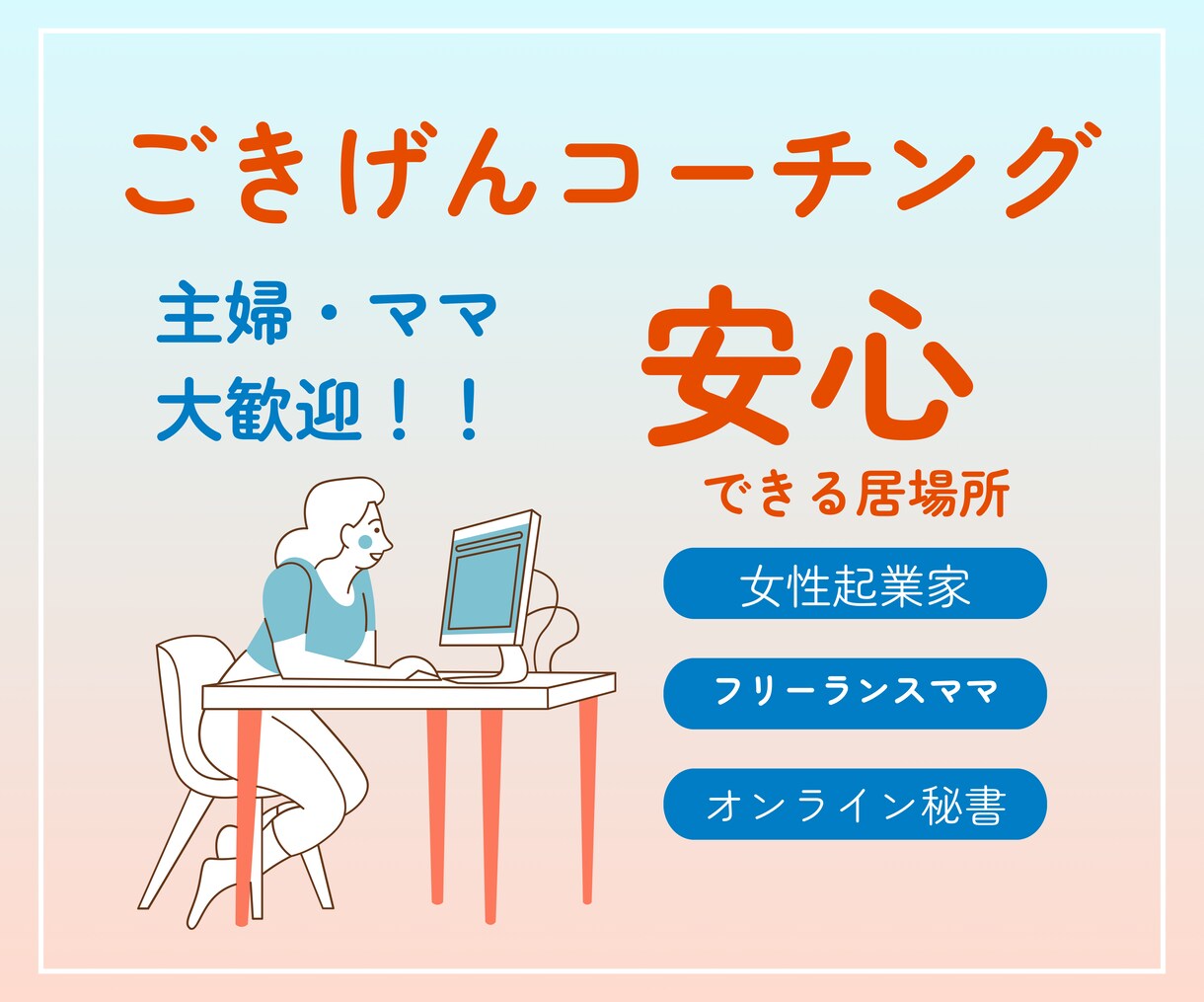 ごきげんコーチング

主婦・ママ
大歓迎！！

安心
できる居場所

女性起業家

フリーランスママ

オンライン秘書